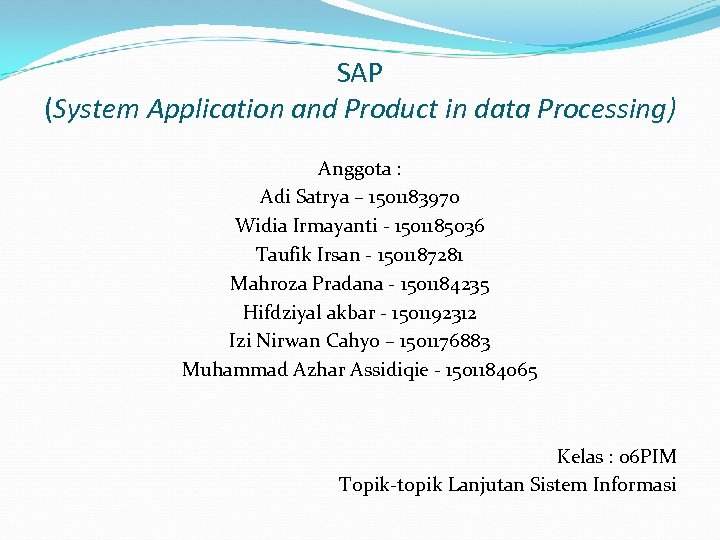 SAP
(System Application and Product in data Processing)

Anggota :
Adi Satrya – 1501183970
Widia Irmayanti - 1501185036
Taufik Irsan - 1501187281
Mahroza Pradana - 1501184235
Hifdziyal akbar - 1501192312
Izi Nirwan Cahyo – 1501176883
Muhammad Azhar Assidiqie - 1501184065

Kelas : 06PIM
Topik-topik Lanjutan Sistem Informasi